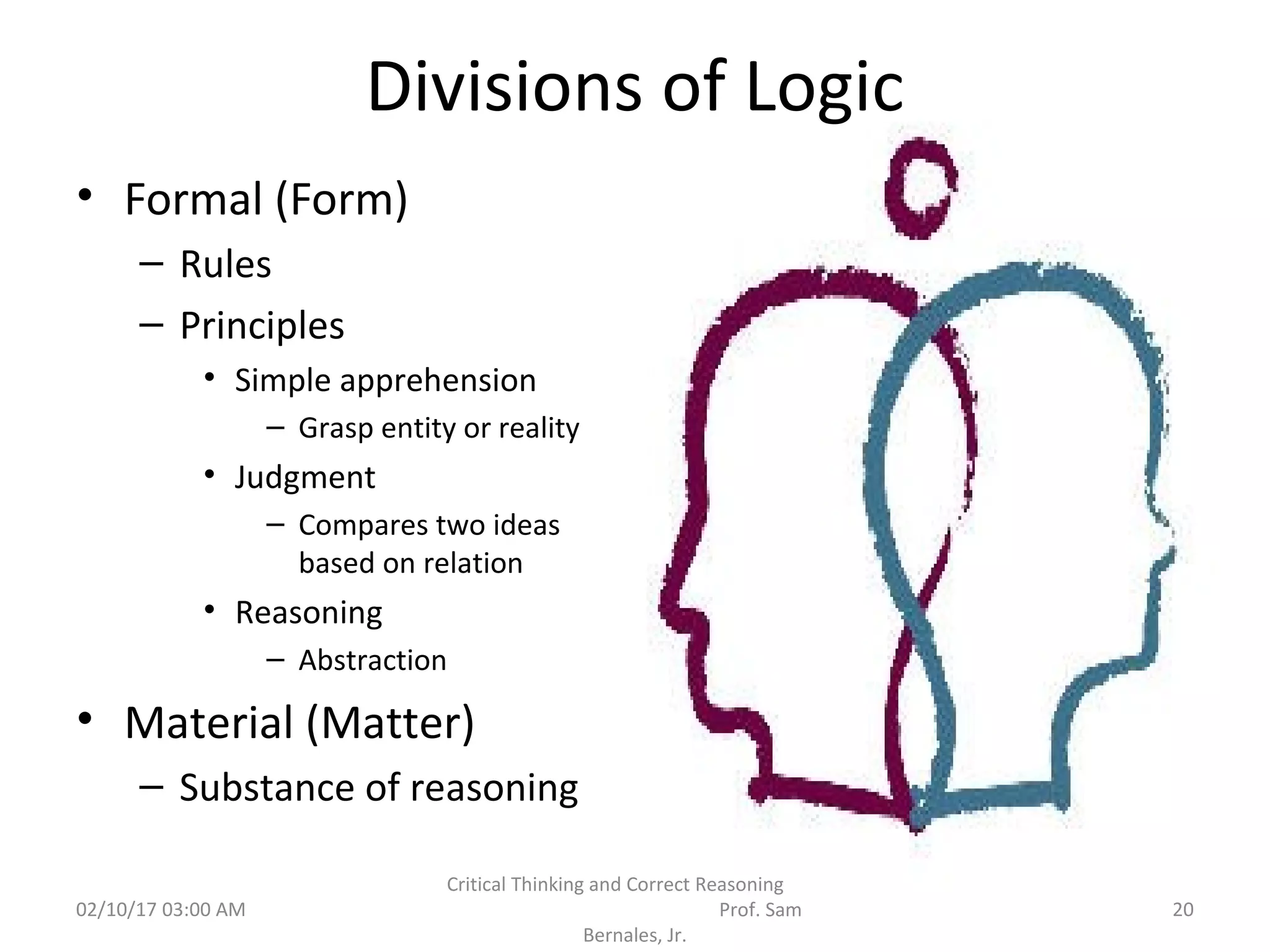 Divisions of Logic

• Formal (Form)
– Rules
– Principles
• Simple apprehension
– Grasp entity or reality
• Judgment
– Compares two ideas based on relation
• Reasoning
– Abstraction
• Material (Matter)
– Substance of reasoning

02/10/17 03:00 AM

Critical Thinking and Correct Reasoning Prof. Sam Bernales, Jr.

20